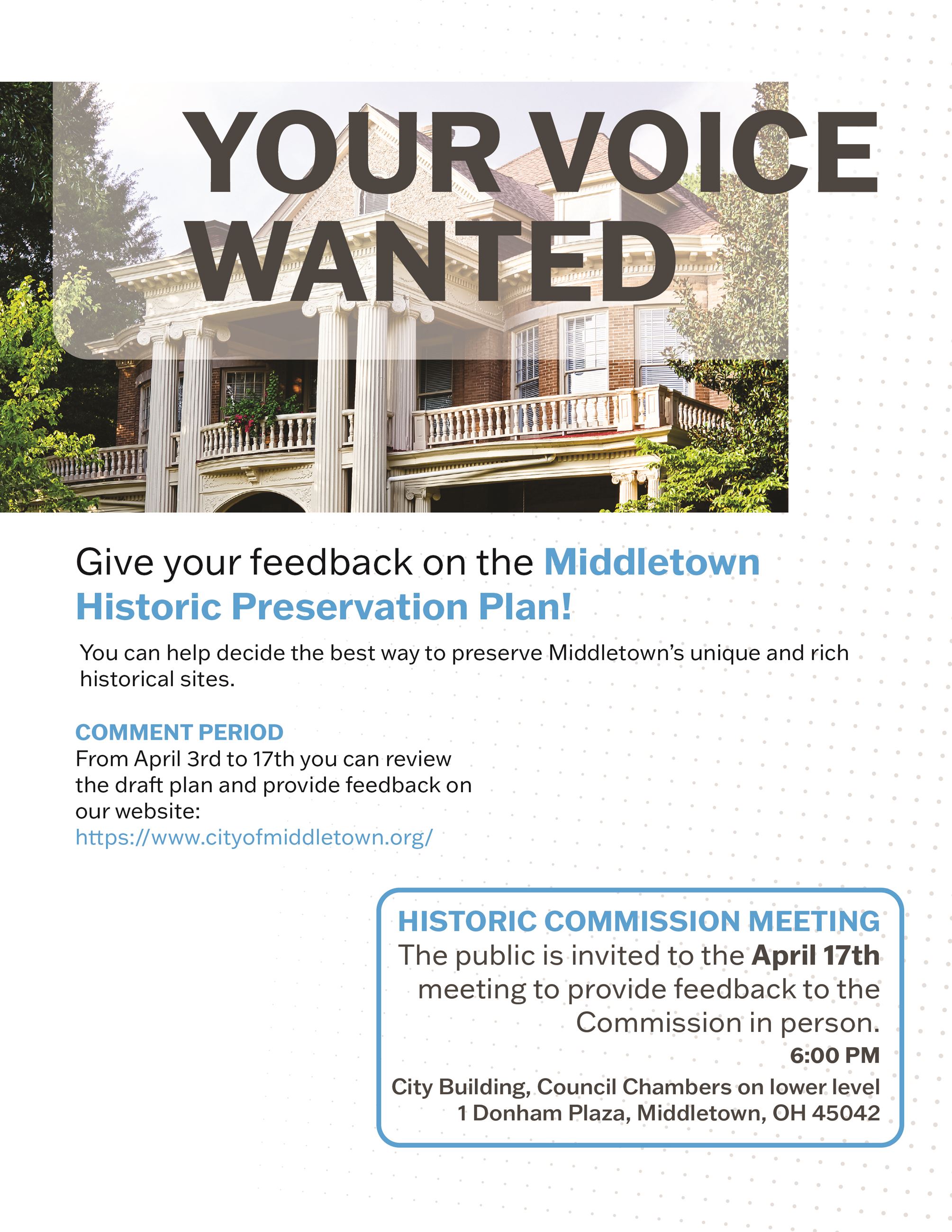 YOUR VOICE WANTED

Give your feedback on the Middletown Historic Preservation Plan!

You can help decide the best way to preserve Middletown's unique and rich historical sites.

COMMENT PERIOD
From April 3rd to 17th you can review the draft plan and provide feedback on our website:
https://www.cityofmiddletown.org/

HISTORIC COMMISSION MEETING
The public is invited to the April 17th meeting to provide feedback to the Commission in person.
6:00 PM
City Building, Council Chambers on lower level
1 Donham Plaza, Middletown, OH 45042